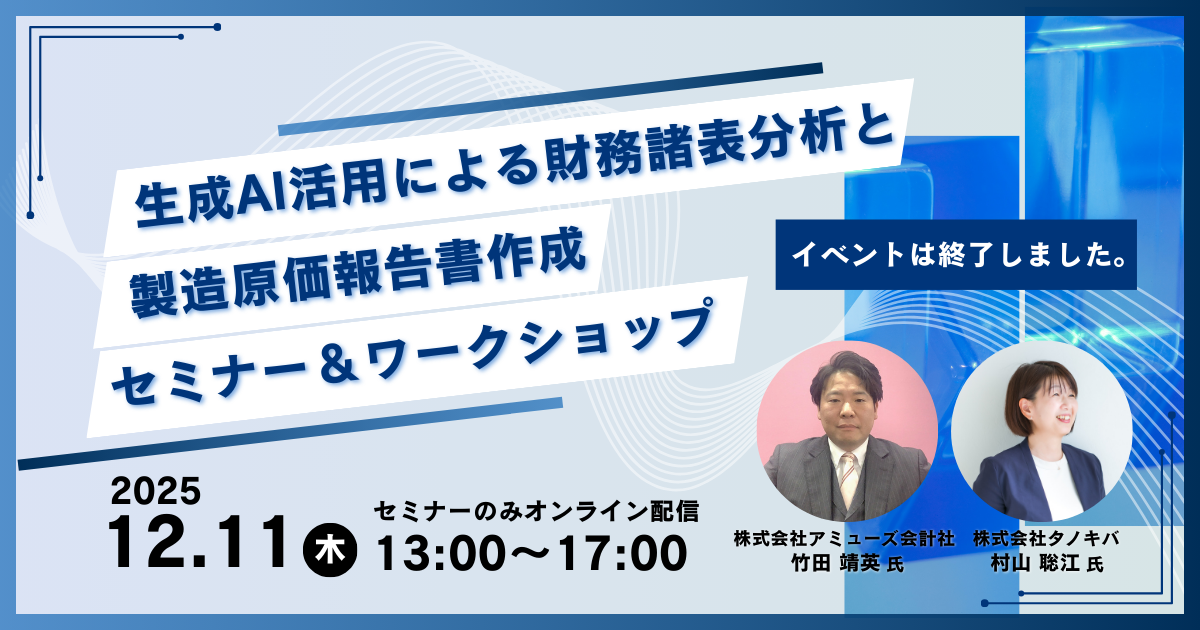 生成AI活用による財務諸表分析と
製造原価報告書作成
セミナー＆ワークショップ

イベントは終了しました。

2025
12.11 木

セミナーのみオンライン配信
13:00～17:00

株式会社アミューズ会計社
竹田 靖英 氏

株式会社タノキバ
村山 聡江 氏